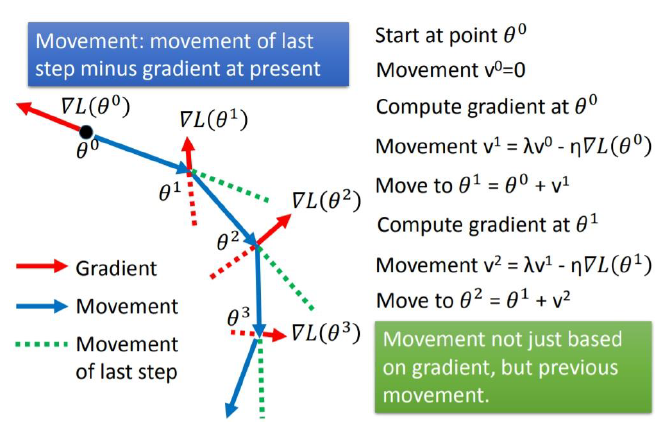 Movement: movement of last step minus gradient at present

$\nabla L(\theta^0)$

$\theta^0$

$\nabla L(\theta^1)$

$\theta^1$

$\nabla L(\theta^2)$

$\theta^2$

$\theta^3$

$\nabla L(\theta^3)$

Gradient

Movement

Movement of last step

Start at point $\theta^0$

Movement $v^0=0$

Compute gradient at $\theta^0$

Movement $v^1 = \lambda v^0 - \eta\nabla L(\theta^0)$

Move to $\theta^1 = \theta^0 + v^1$

Compute gradient at $\theta^1$

Movement $v^2 = \lambda v^1 - \eta\nabla L(\theta^1)$

Move to $\theta^2 = \theta^1 + v^2$

Movement not just based on gradient, but previous movement.